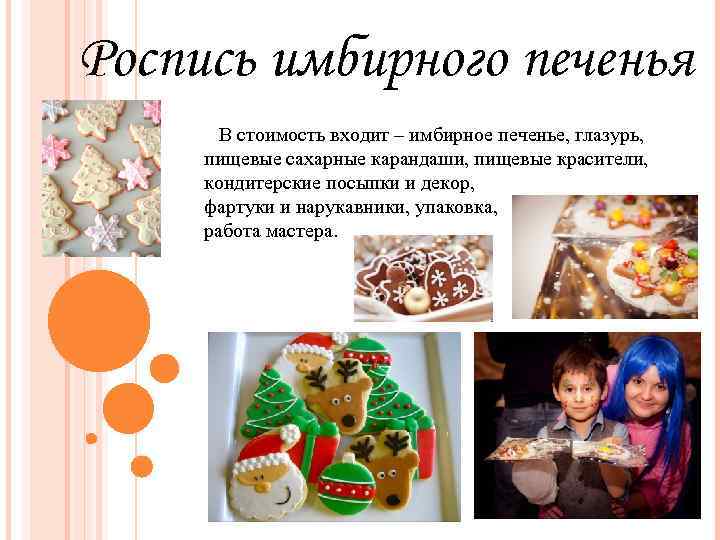 Роспись имбирного печенья

В стоимость входит – имбирное печенье, глазурь, пищевые сахарные карандаши, пищевые красители, кондитерские посыпки и декор, фартуки и нарукавники, упаковка, работа мастера.